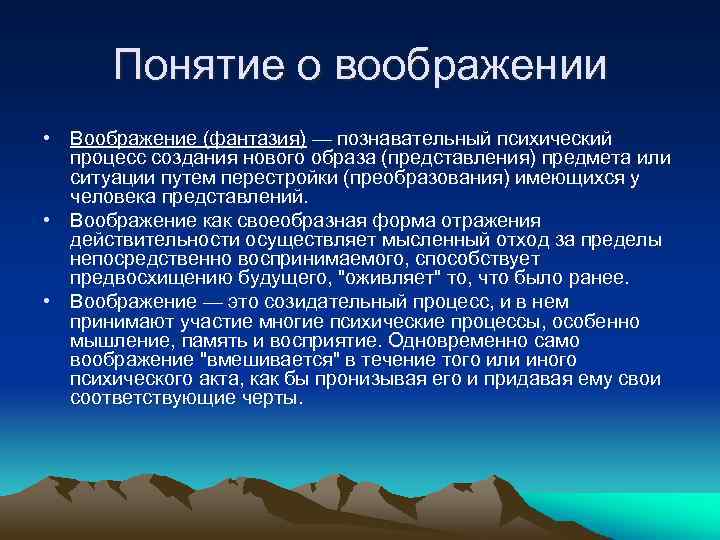 Понятие о воображении

• Воображение (фантазия) — познавательный психический процесс создания нового образа (представления) предмета или ситуации путем перестройки (преобразования) имеющихся у человека представлений.

• Воображение как своеобразная форма отражения действительности осуществляет мысленный отход за пределы непосредственно воспринимаемого, способствует предвосхищению будущего, "оживляет" то, что было ранее.

• Воображение — это созидательный процесс, и в нем принимают участие многие психические процессы, особенно мышление, память и восприятие. Одновременно само воображение "вмешивается" в течение того или иного психического акта, как бы пронизывая его и придавая ему свои соответствующие черты.